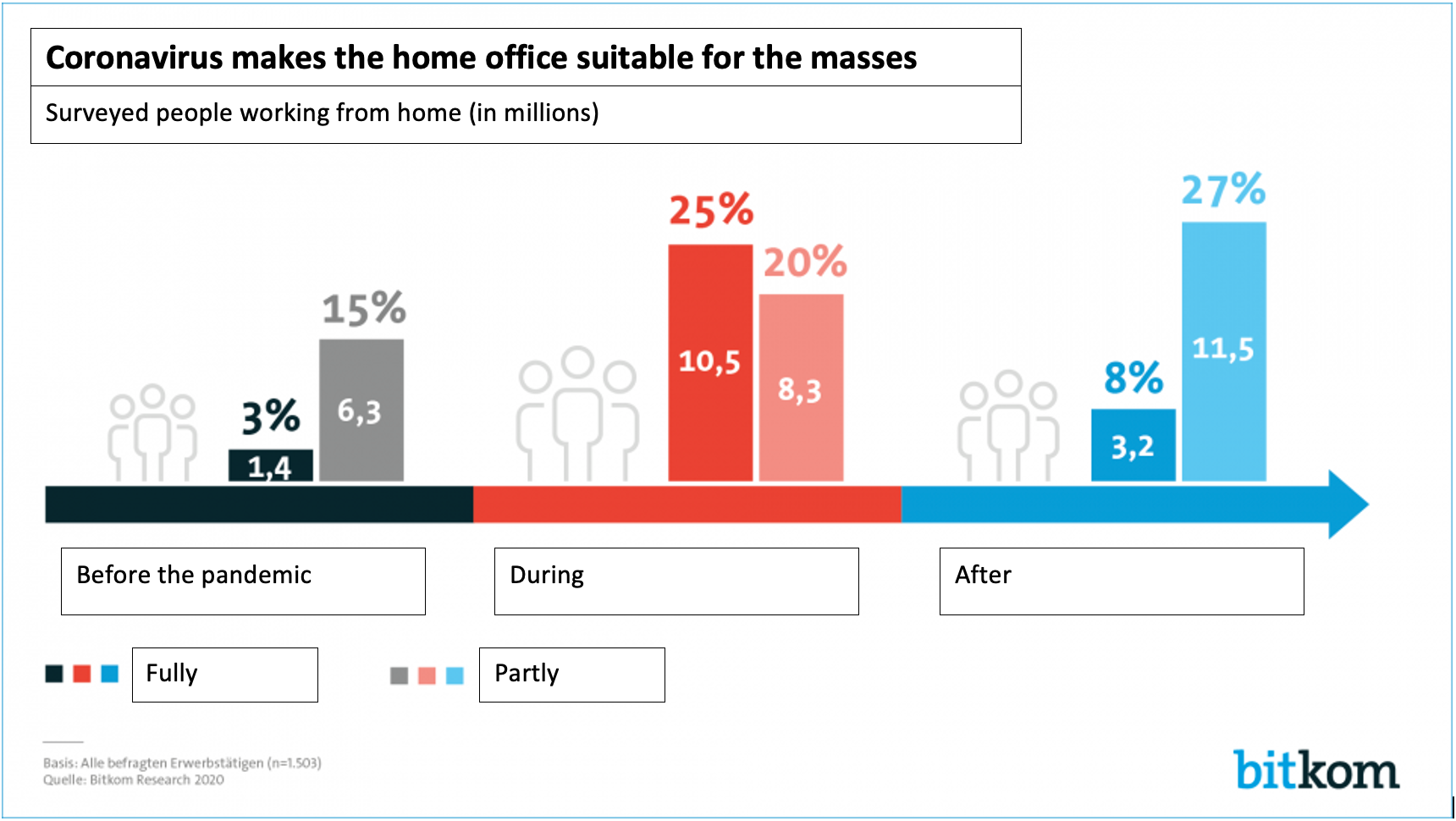 Coronavirus makes the home office suitable for the masses

Surveyed people working from home (in millions)

3%
1,4
15%
6,3

25%
10,5
20%
8,3

8%
3,2
27%
11,5

Before the pandemic

During

After

Fully

Partly

Basis: Alle befragten Erwerbstätigen (n=1.503)
Quelle: Bitkom Research 2020

bitkom